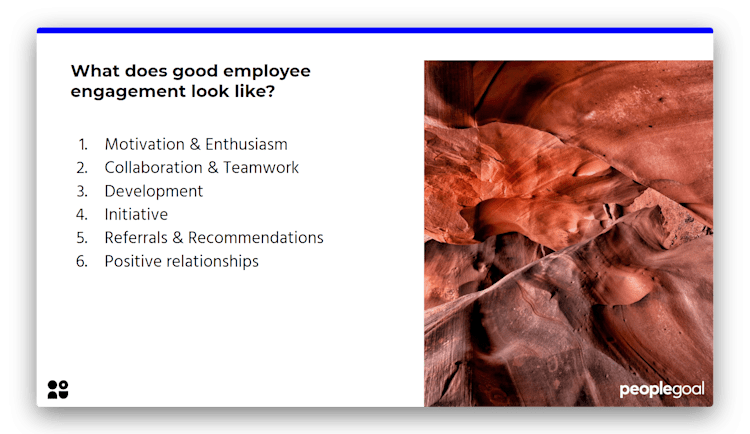 What does good employee engagement look like?

1. Motivation & Enthusiasm
2. Collaboration & Teamwork
3. Development
4. Initiative
5. Referrals & Recommendations
6. Positive relationships

peoplegoal